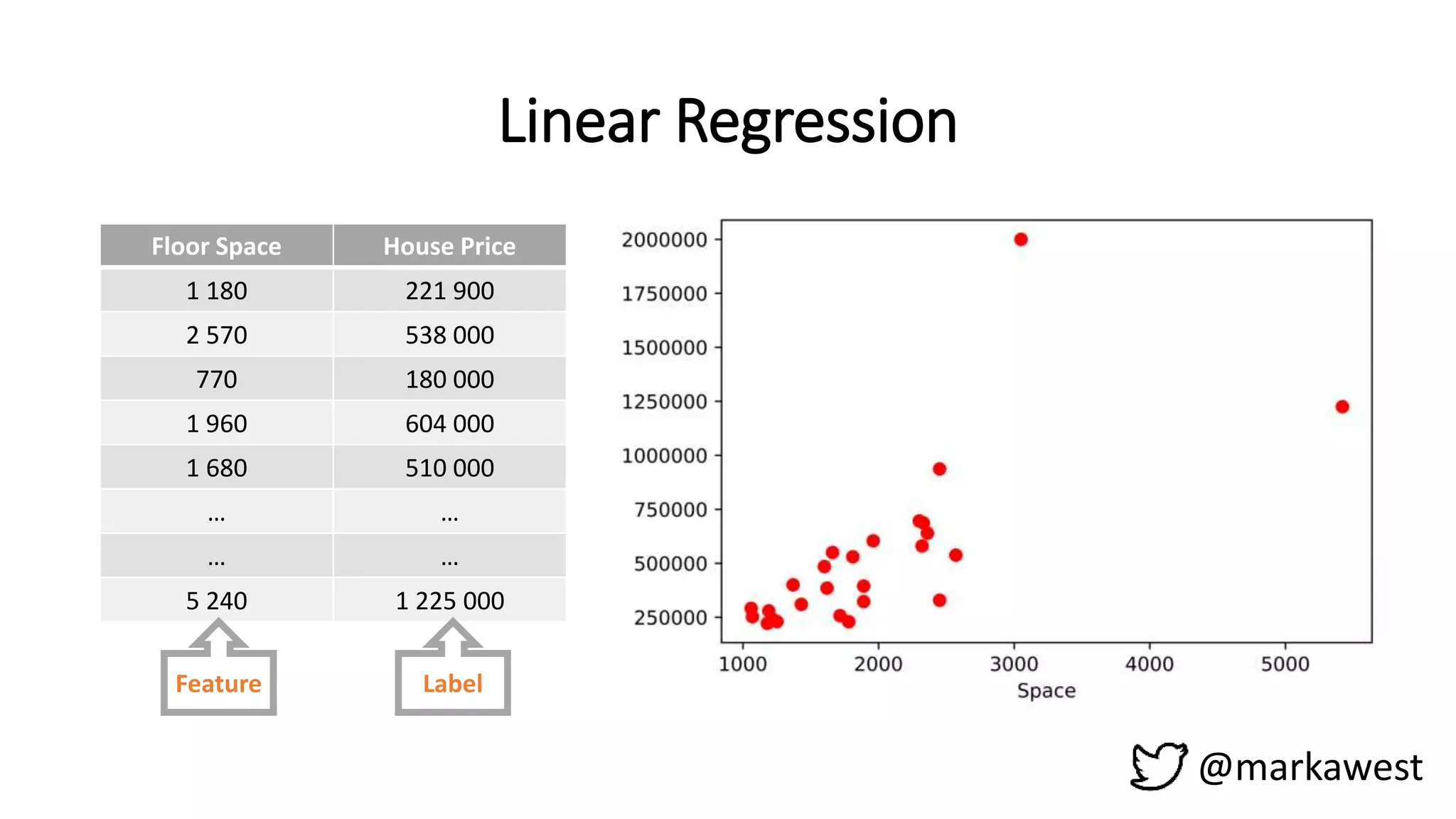 Linear Regression

| Floor Space | House Price |
|---|---|
| 1 180 | 221 900 |
| 2 570 | 538 000 |
| 770 | 180 000 |
| 1 960 | 604 000 |
| 1 680 | 510 000 |
| … | … |
| … | … |
| 5 240 | 1 225 000 |

Feature

Label

2000000
1750000
1500000
1250000
1000000
750000
500000
250000

1000 2000 3000 4000 5000
Space

@markawest